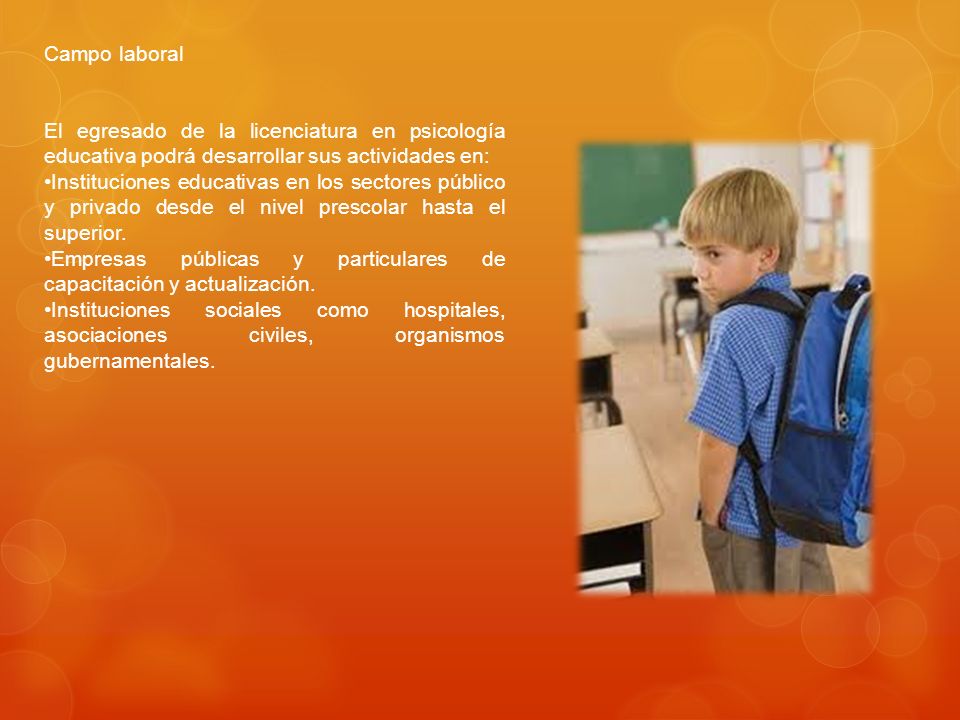 Campo laboral

El egresado de la licenciatura en psicología educativa podrá desarrollar sus actividades en:
•Instituciones educativas en los sectores público y privado desde el nivel prescolar hasta el superior.
•Empresas públicas y particulares de capacitación y actualización.
•Instituciones sociales como hospitales, asociaciones civiles, organismos gubernamentales.